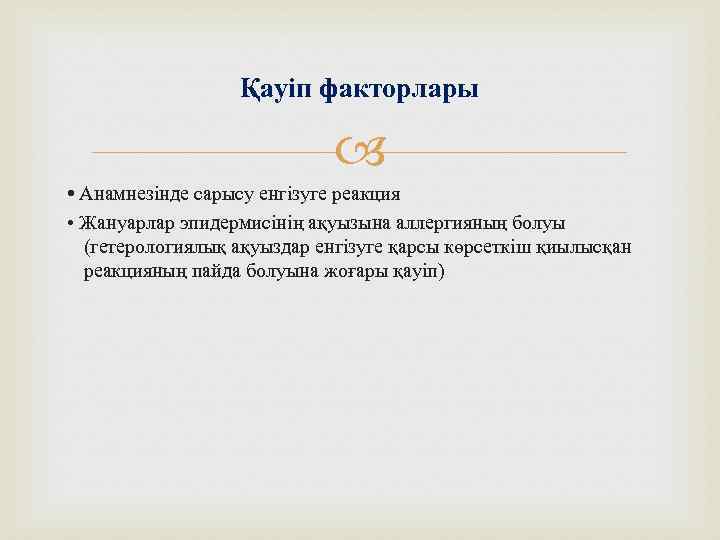 Қауіп факторлары

• Анамнезінде сарысу енгізуге реакция
• Жануарлар эпидермисінің ақуызына аллергияның болуы (гетерологиялық ақуыздар енгізуге қарсы көрсеткіш қиылысқан реакцияның пайда болуына жоғары қауіп)